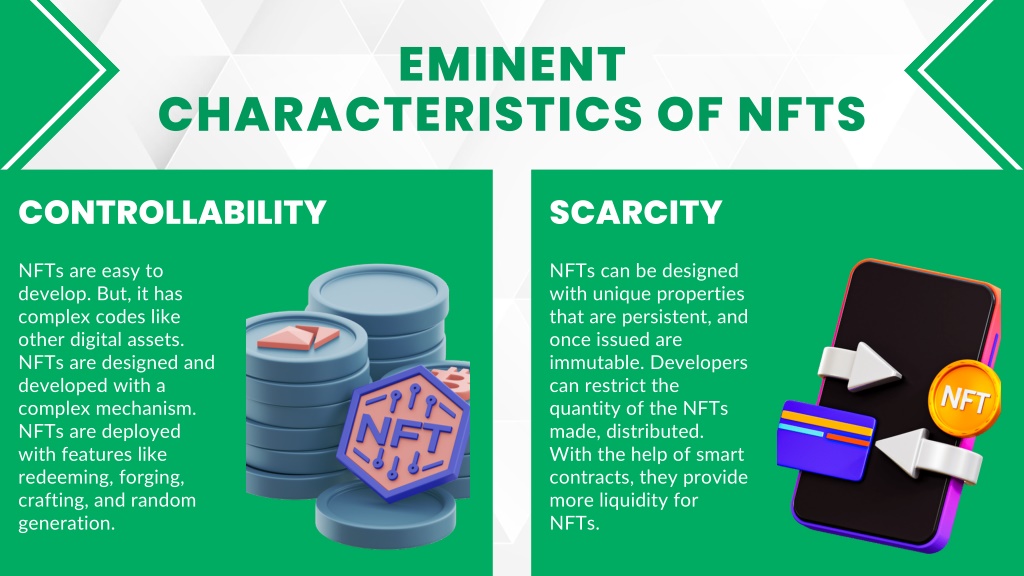 EMINENT CHARACTERISTICS OF NFTS

CONTROLLABILITY

NFTs are easy to develop. But, it has complex codes like other digital assets. NFTs are designed and developed with a complex mechanism. NFTs are deployed with features like redeeming, forging, crafting, and random generation.

NFT

SCARCITY

NFTs can be designed with unique properties that are persistent, and once issued are immutable. Developers can restrict the quantity of the NFTs made, distributed. With the help of smart contracts, they provide more liquidity for NFTs.

NFT